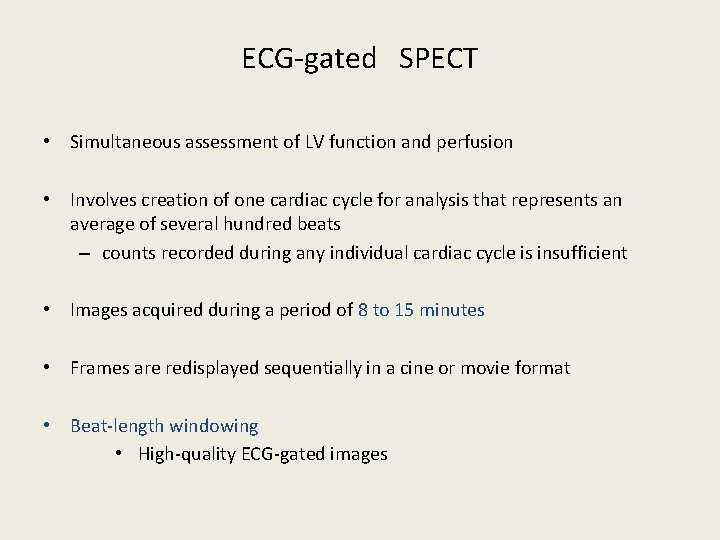 ECG-gated SPECT

• Simultaneous assessment of LV function and perfusion

• Involves creation of one cardiac cycle for analysis that represents an average of several hundred beats
– counts recorded during any individual cardiac cycle is insufficient

• Images acquired during a period of 8 to 15 minutes

• Frames are redisplayed sequentially in a cine or movie format

• Beat-length windowing
• High-quality ECG-gated images